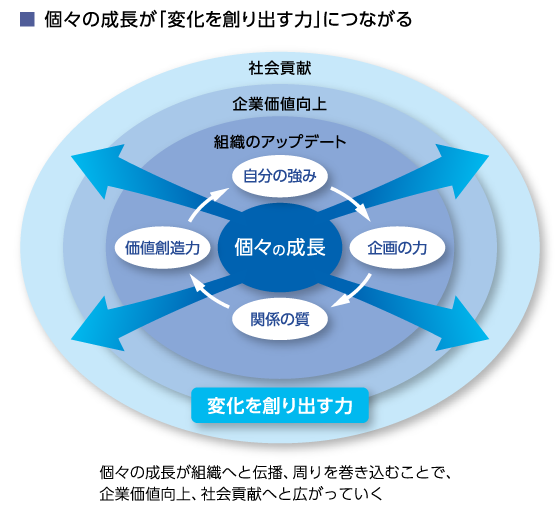 ■ 個々の成長が「変化を創り出す力」につながる

社会貢献

企業価値向上

組織のアップデート

自分の強み

価値創造力

個々の成長

企画の力

関係の質

変化を創り出す力

個々の成長が組織へと伝播、周りを巻き込むことで、企業価値向上、社会貢献へと広がっていく